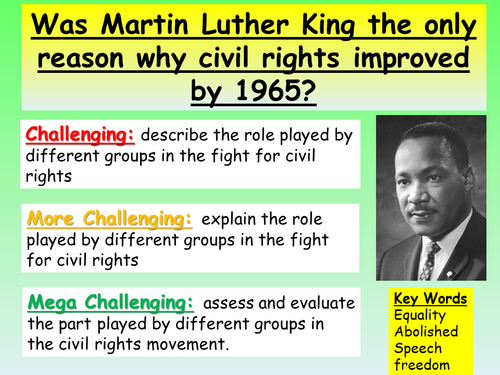 Was Martin Luther King the only reason why civil rights improved by 1965?

Challenging: describe the role played by different groups in the fight for civil rights

More Challenging: explain the role played by different groups in the fight for civil rights

Mega Challenging: assess and evaluate the part played by different groups in the civil rights movement.

Key Words
Equality
Abolished
Speech
freedom